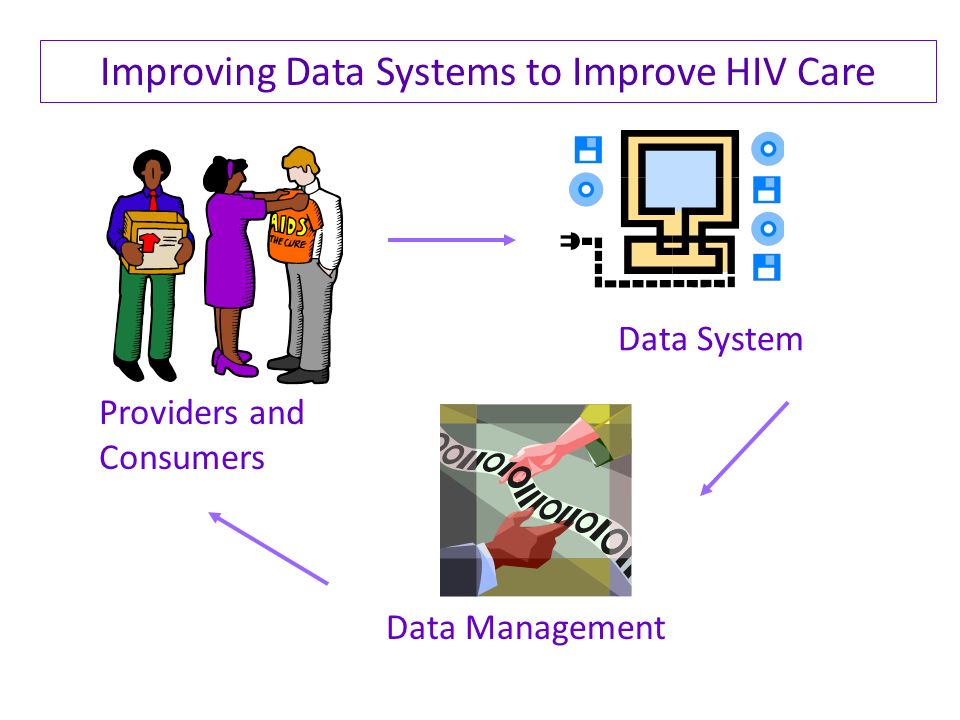 Improving Data Systems to Improve HIV Care

AIDS THE CURE

Data System

Providers and Consumers

Data Management